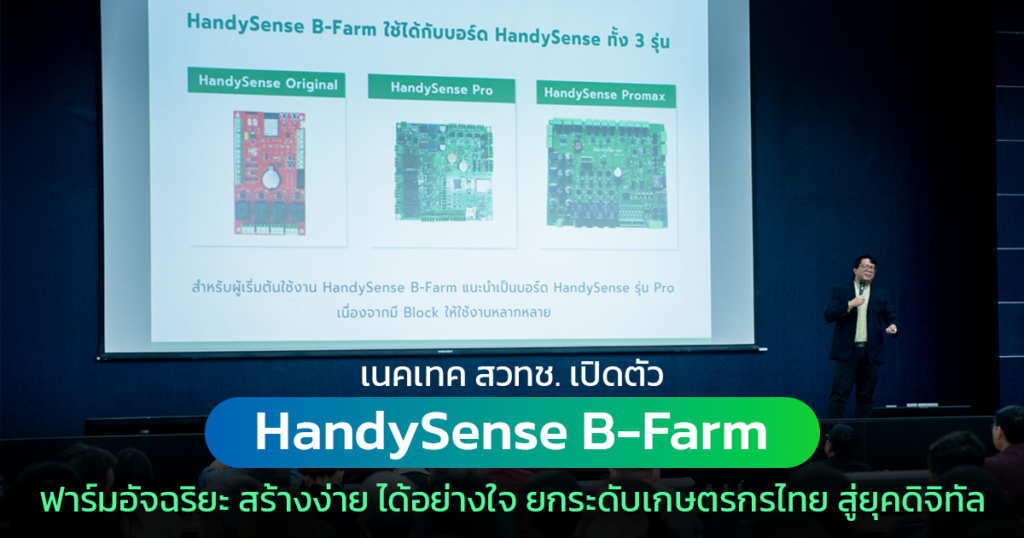 HandySense B-Farm ใช้ได้กับบอร์ด HandySense ทั้ง 3 รุ่น

HandySense Original

HandySense Pro

HandySense Promax

สำหรับผู้เริ่มต้นใช้งาน HandySense B-Farm แนะนำเป็นบอร์ด HandySense รุ่น Pro เนื่องจากมี Block ให้ใช้งานหลากหลาย

เนคเทค สวทช. เปิดตัว

HandySense B-Farm

ฟาร์มอัจฉริยะ สร้างง่าย ได้อย่างใจ ยกระดับเกษตรกรไทย สู่ยุคดิจิทัล